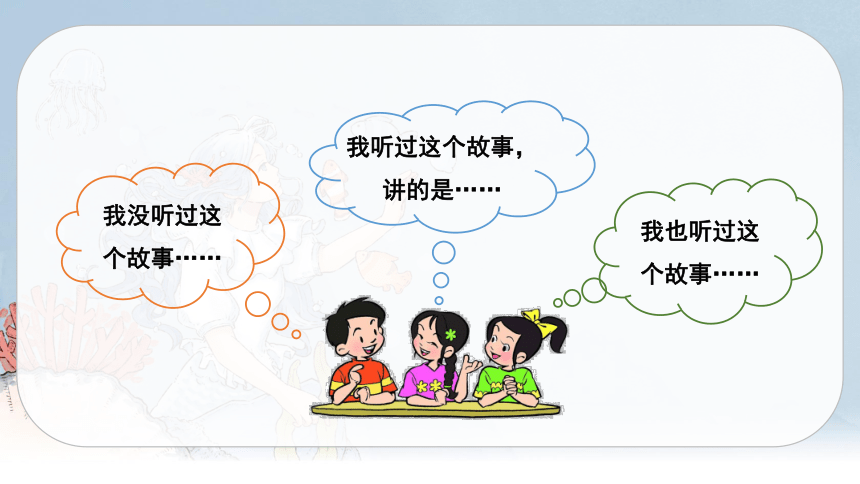 我没听过这个故事……

我听过这个故事，讲的是……

我也听过这个故事……